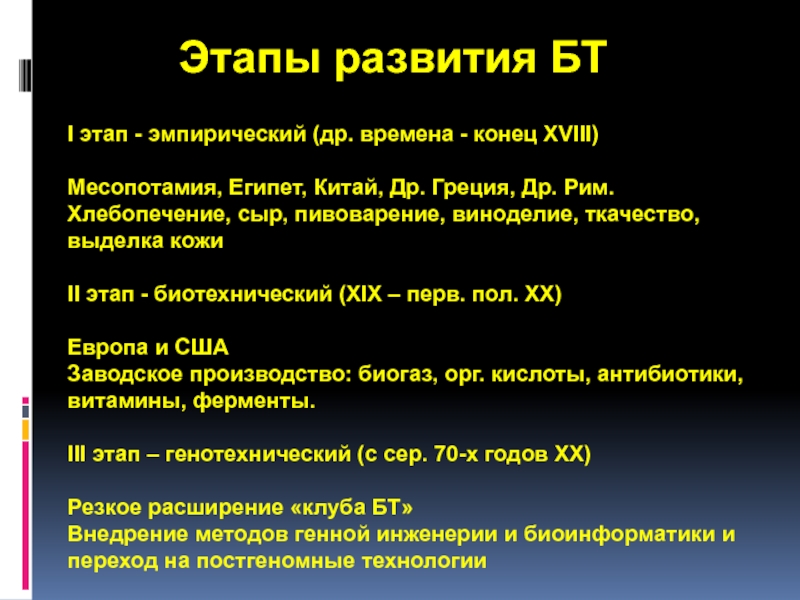 Этапы развития БТ

I этап - эмпирический (др. времена - конец XVIII)

Месопотамия, Египет, Китай, Др. Греция, Др. Рим.
Хлебопечение, сыр, пивоварение, виноделие, ткачество, выделка кожи

II этап - биотехнический (XIX – перв. пол. XX)

Европа и США
Заводское производство: биогаз, орг. кислоты, антибиотики, витамины, ферменты.

III этап – генотехнический (с сер. 70-х годов XX)

Резкое расширение «клуба БТ»
Внедрение методов генной инженерии и биоинформатики и переход на постгеномные технологии